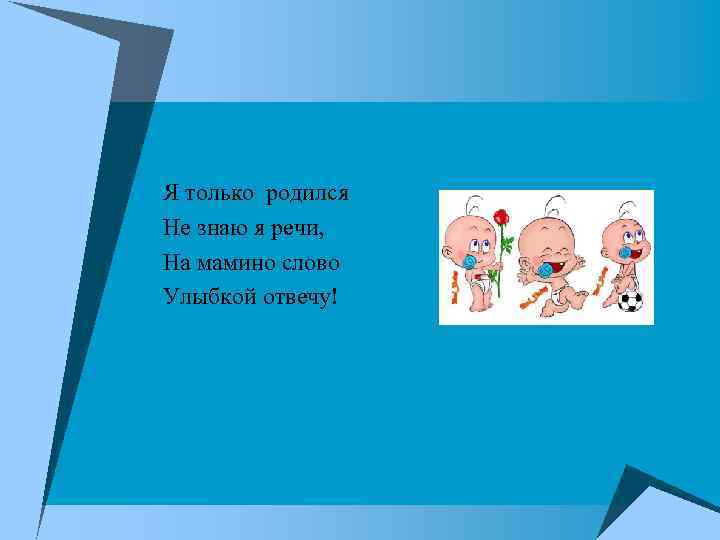 Я только родился
Не знаю я речи,
На мамино слово
Улыбкой отвечу!